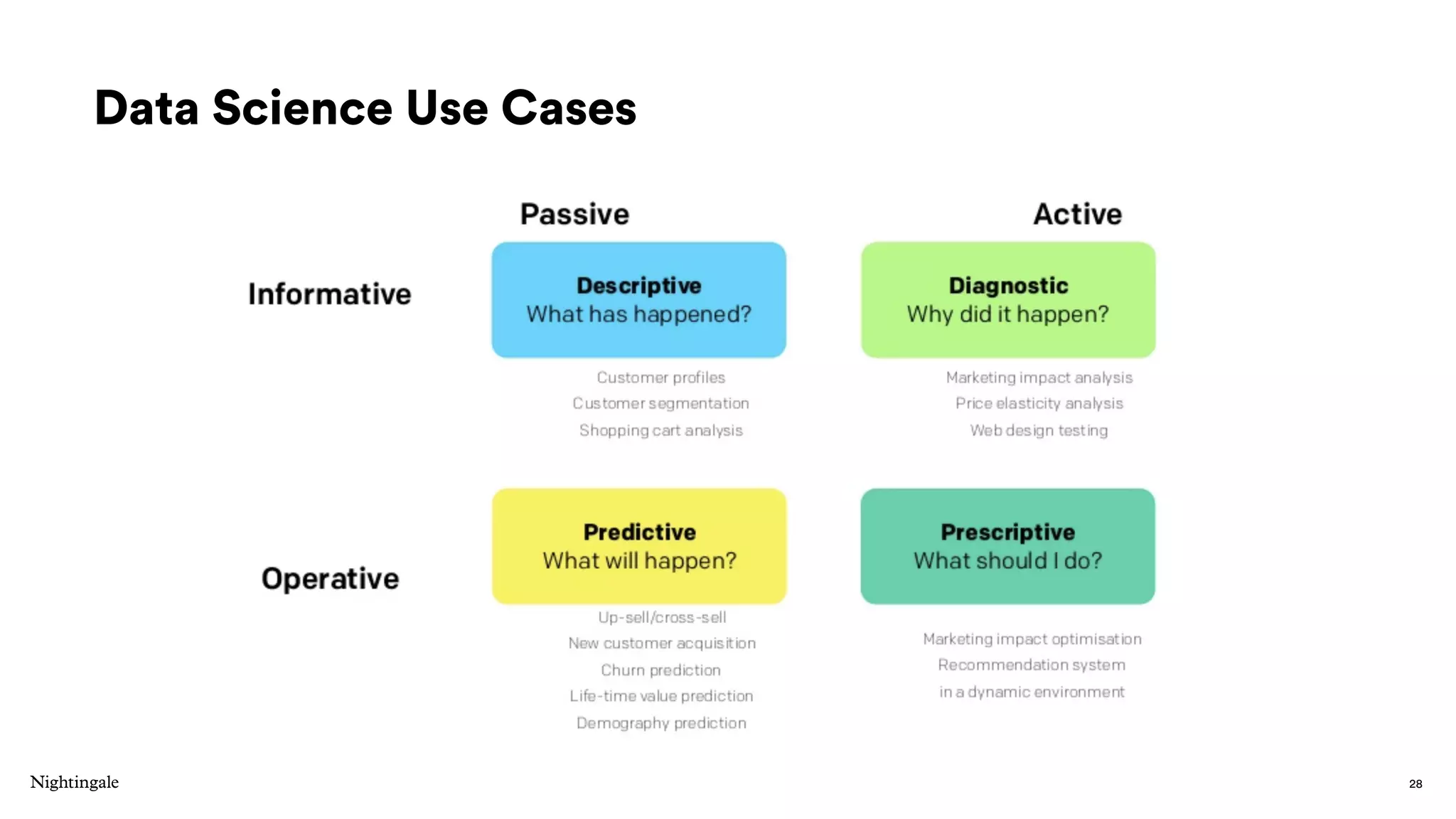 Data Science Use Cases

Passive

Active

Informative

Descriptive
What has happened?

Customer profiles
Customer segmentation
Shopping cart analysis

Diagnostic
Why did it happen?

Marketing impact analysis
Price elasticity analysis
Web design testing

Operative

Predictive
What will happen?

Up-sell/cross-sell
New customer acquisition
Churn prediction
Life-time value prediction
Demography prediction

Prescriptive
What should I do?

Marketing impact optimisation
Recommendation system
in a dynamic environment

Nightingale

28